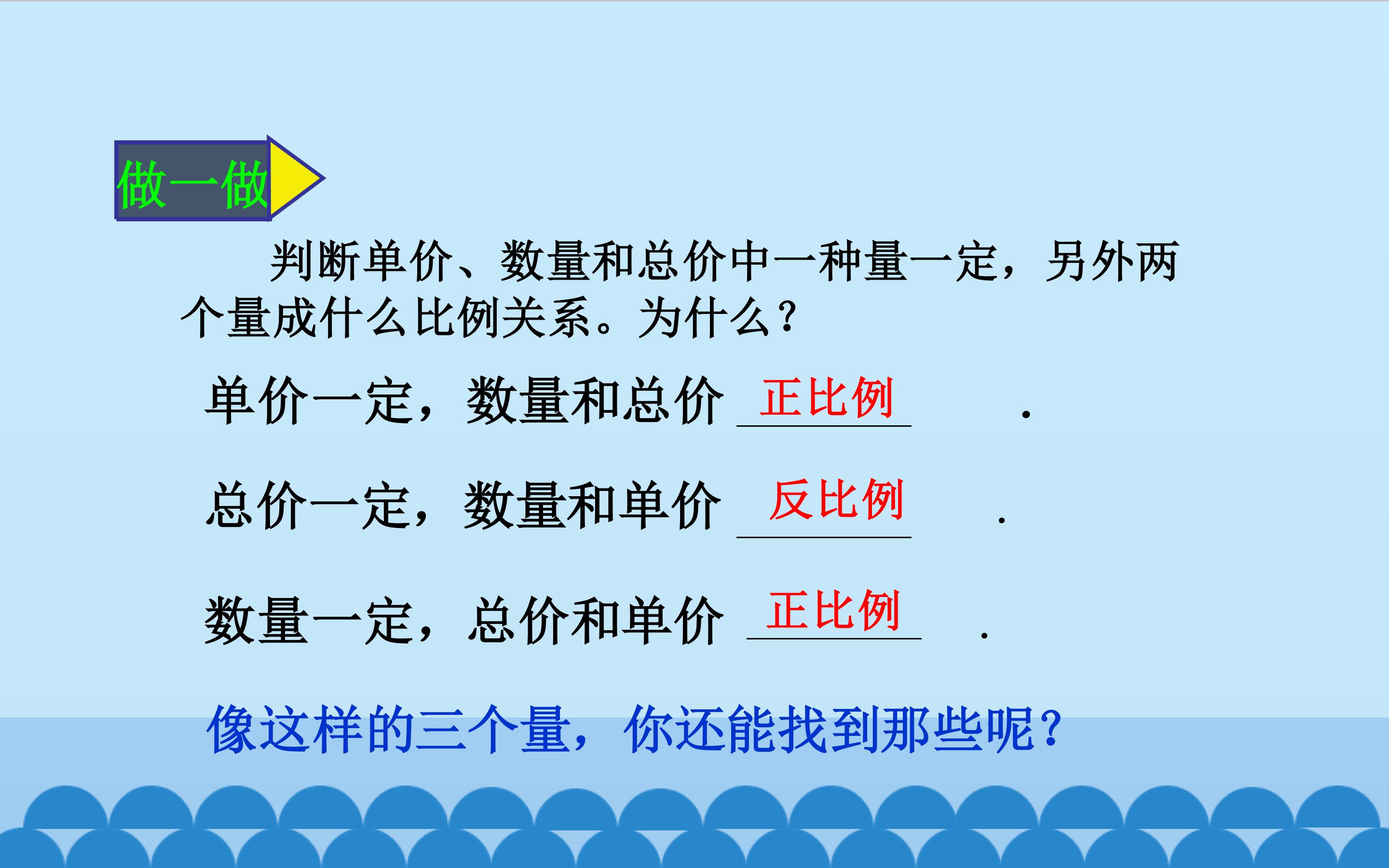 做一做

判断单价、数量和总价中一种量一定，另外两个量成什么比例关系。为什么？

单价一定，数量和总价 正比例 .

总价一定，数量和单价 反比例 .

数量一定，总价和单价 正比例 .

像这样的三个量，你还能找到那些呢？